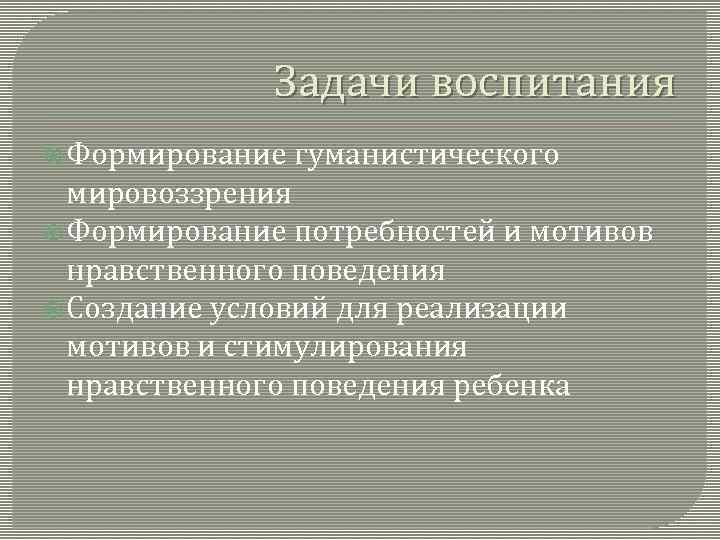 Задачи воспитания

Формирование гуманистического мировоззрения

Формирование потребностей и мотивов нравственного поведения

Создание условий для реализации мотивов и стимулирования нравственного поведения ребенка